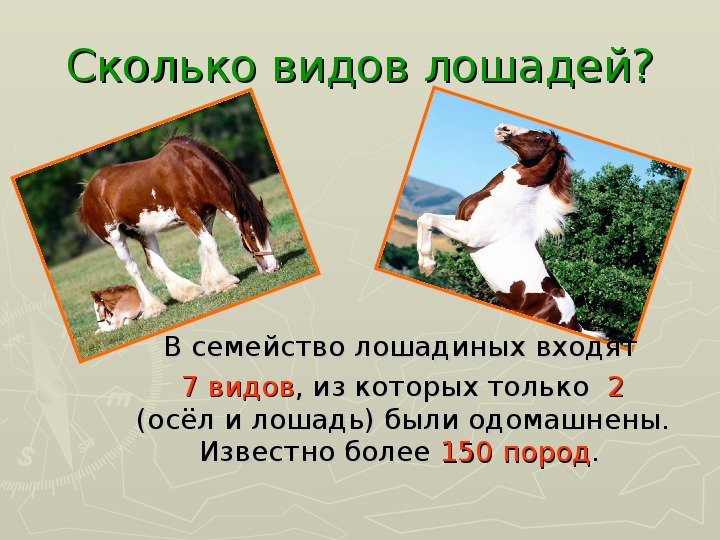 Сколько видов лошадей?

В семейство лошадиных входят 7 видов, из которых только 2 (осёл и лошадь) были одомашнены. Известно более 150 пород.